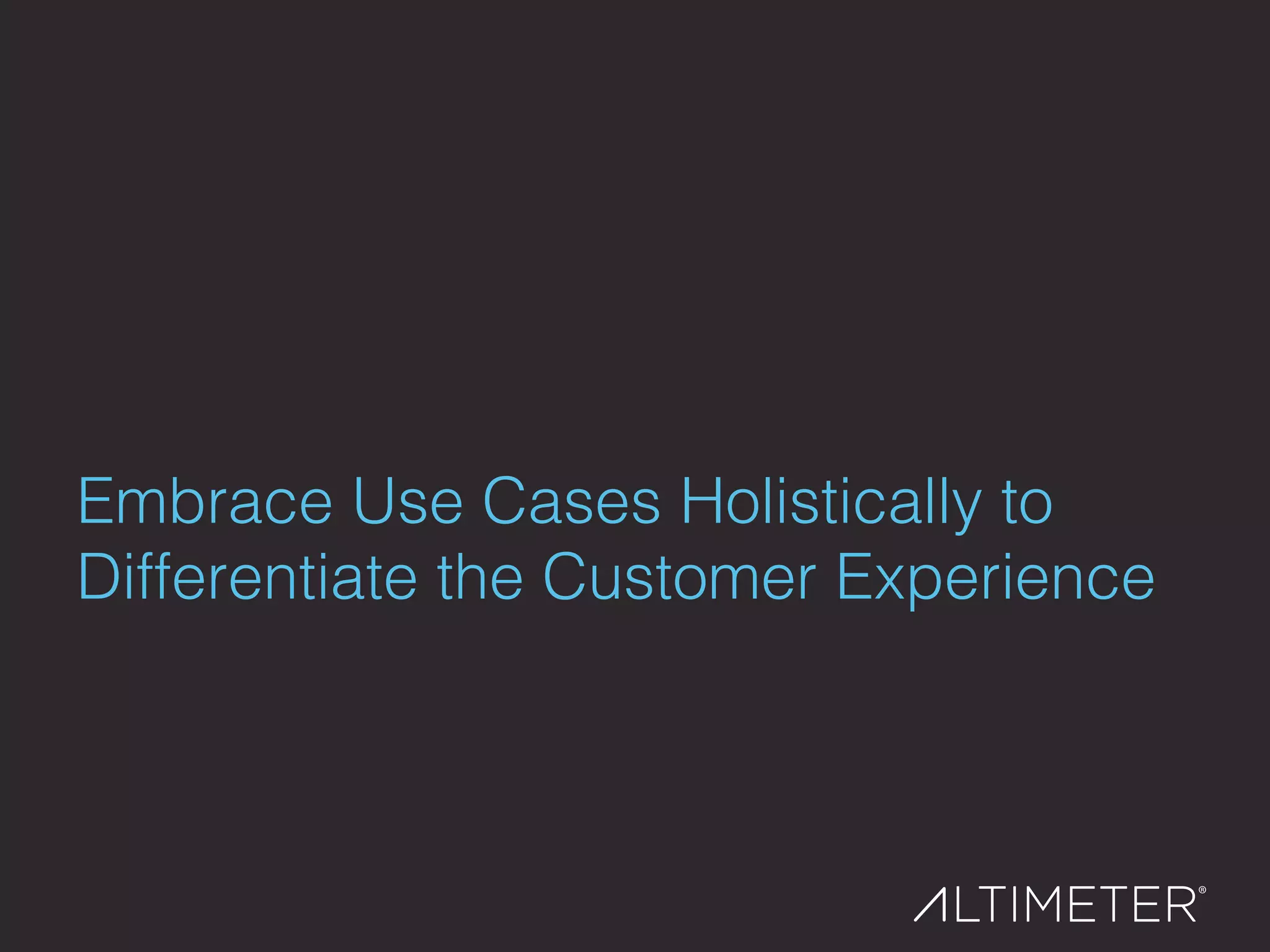 Embrace Use Cases Holistically to Differentiate the Customer Experience

ALTIMETER®